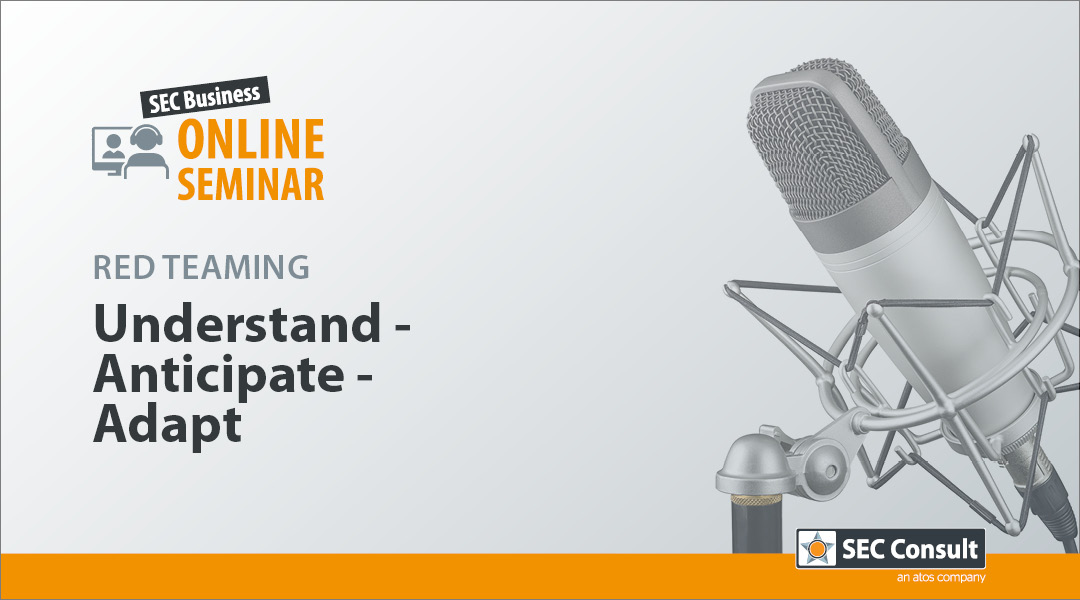 SEC Business
ONLINE
SEMINAR

RED TEAMING

Understand - Anticipate - Adapt

SEC Consult
an atos company